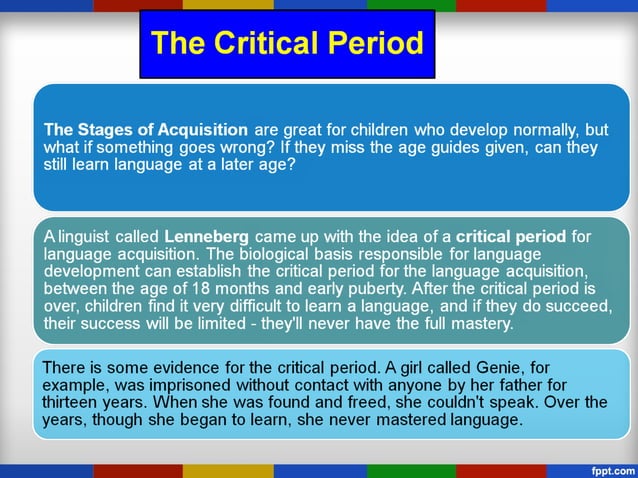 The Critical Period

The Stages of Acquisition are great for children who develop normally, but what if something goes wrong? If they miss the age guides given, can they still learn language at a later age?

A linguist called Lenneberg came up with the idea of a critical period for language acquisition. The biological basis responsible for language development can establish the critical period for the language acquisition, between the age of 18 months and early puberty. After the critical period is over, children find it very difficult to learn a language, and if they do succeed, their success will be limited - they'll never have the full mastery.

There is some evidence for the critical period. A girl called Genie, for example, was imprisoned without contact with anyone by her father for thirteen years. When she was found and freed, she couldn't speak. Over the years, though she began to learn, she never mastered language.

fppt.com